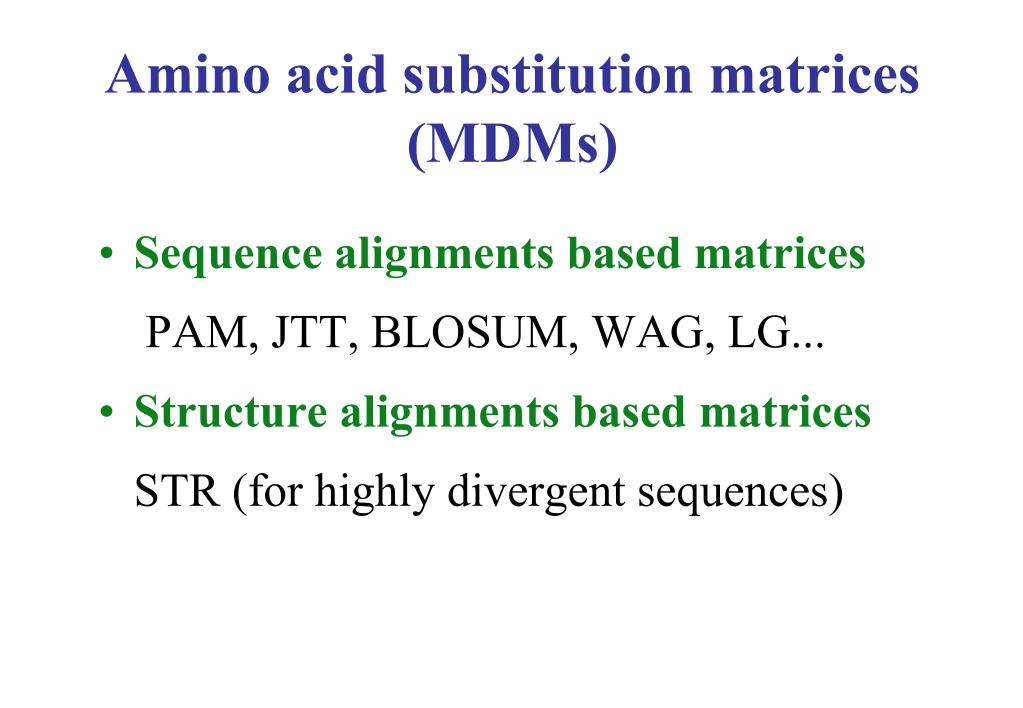 Amino acid substitution matrices (MDMs)

• Sequence alignments based matrices

PAM, JTT, BLOSUM, WAG, LG...

• Structure alignments based matrices

STR (for highly divergent sequences)